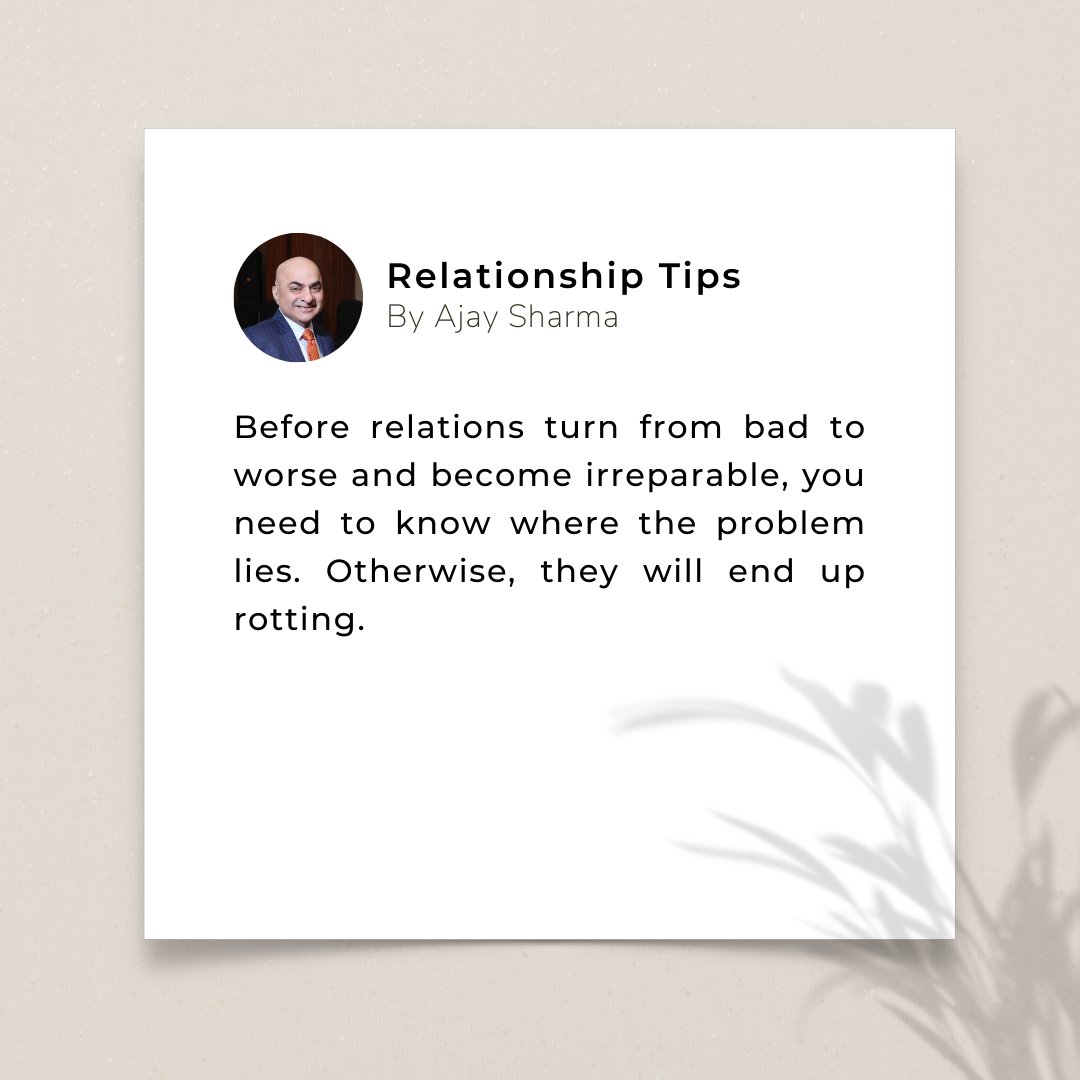 Relationship Tips
By Ajay Sharma

Before relations turn from bad to worse and become irreparable, you need to know where the problem lies. Otherwise, they will end up rotting.